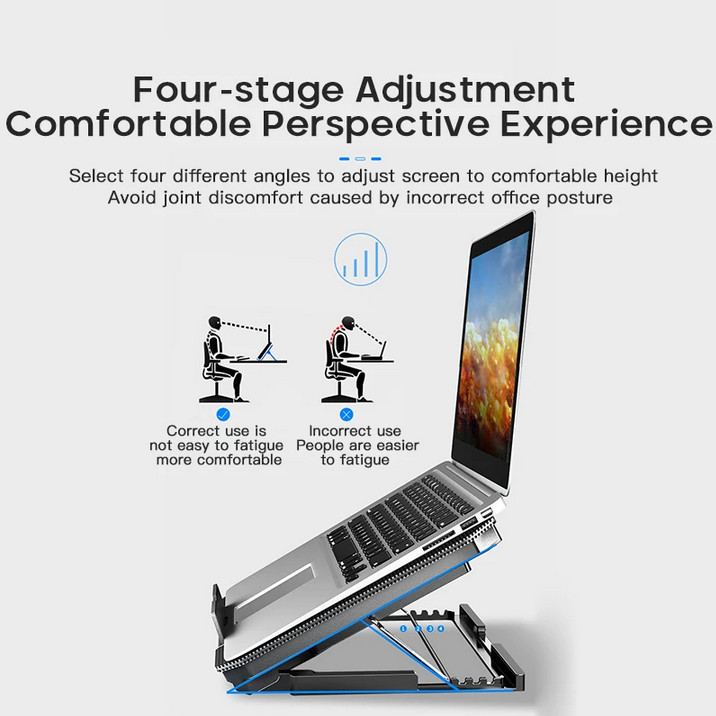 Four-stage Adjustment
Comfortable Perspective Experience

Select four different angles to adjust screen to comfortable height
Avoid joint discomfort caused by incorrect office posture

Correct use is not easy to fatigue more comfortable

Incorrect use People are easier to fatigue

1 2 3 4